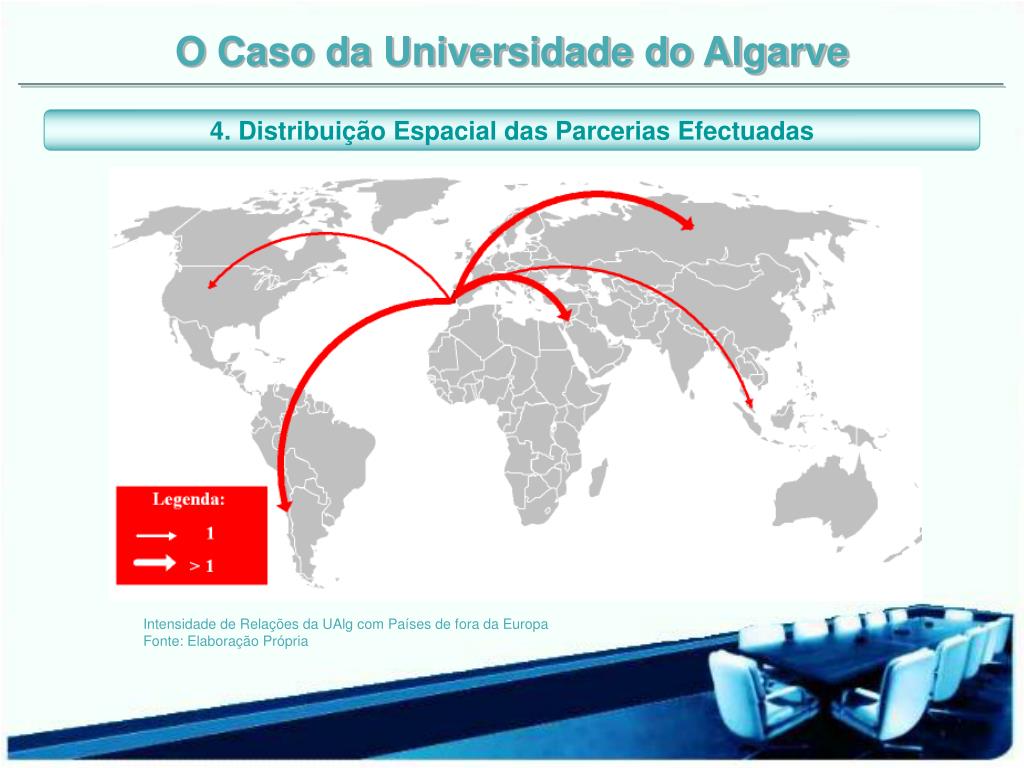 O Caso da Universidade do Algarve

4. Distribuição Espacial das Parcerias Efectuadas

Legenda:
1
> 1

Intensidade de Relações da UAlg com Países de fora da Europa
Fonte: Elaboração Própria